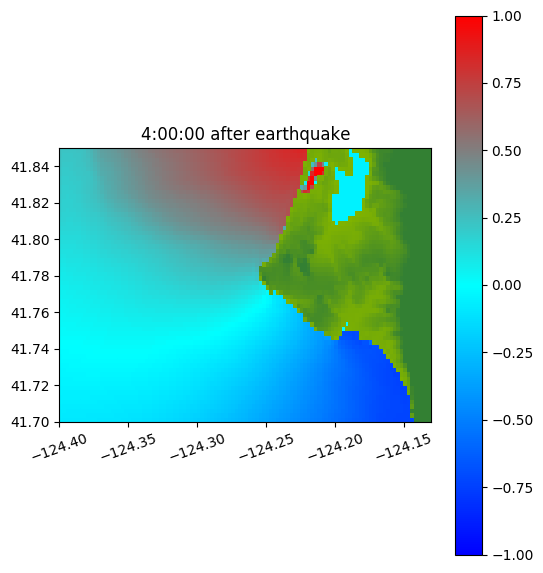 4:00:00 after earthquake

41.84
41.82
41.80
41.78
41.76
41.74
41.72
41.70

−124.40
−124.35
−124.30
−124.25
−124.20
−124.15

1.00
0.75
0.50
0.25
0.00
−0.25
−0.50
−0.75
−1.00